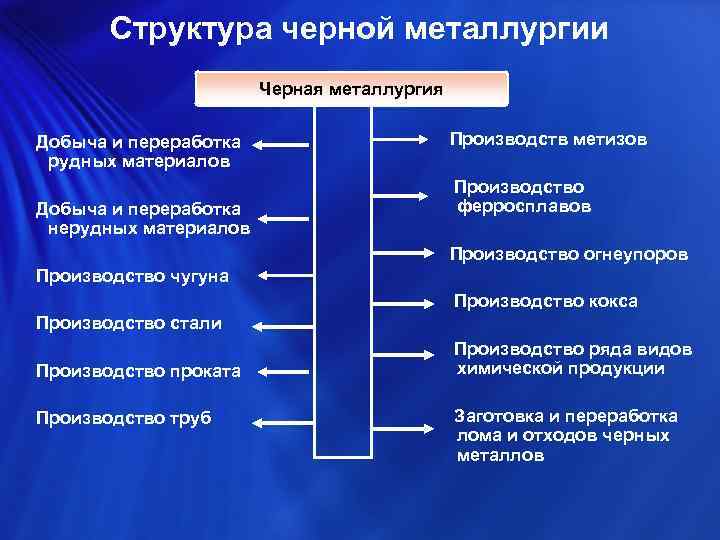 Структура черной металлургии

Черная металлургия

Добыча и переработка рудных материалов

Добыча и переработка нерудных материалов

Производство чугуна

Производство стали

Производство проката

Производство труб

Производств метизов

Производство ферросплавов

Производство огнеупоров

Производство кокса

Производство ряда видов химической продукции

Заготовка и переработка лома и отходов черных металлов